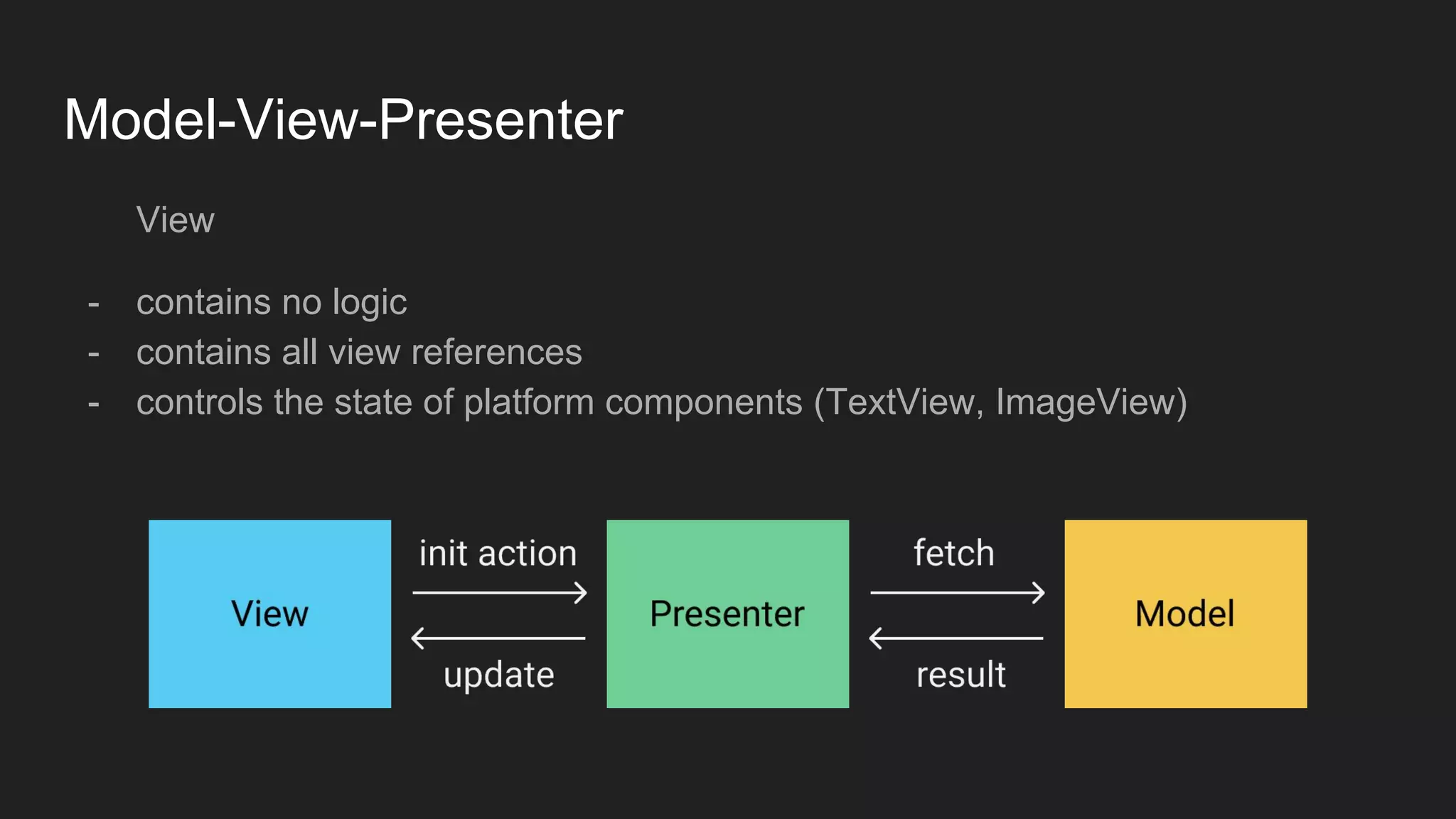 Model-View-Presenter

View

- contains no logic
- contains all view references
- controls the state of platform components (TextView, ImageView)

View

init action

update

Presenter

fetch

result

Model